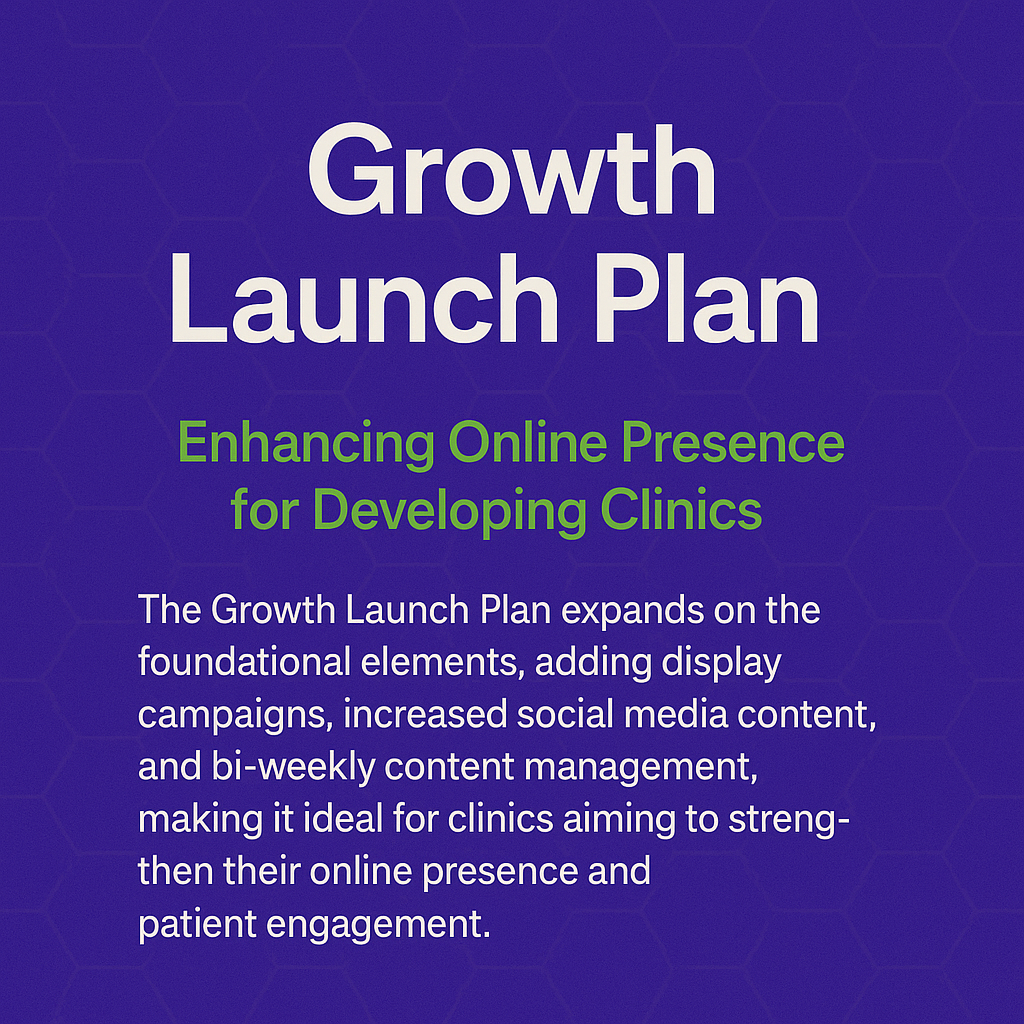 Growth Launch Plan

Enhancing Online Presence for Developing Clinics

The Growth Launch Plan expands on the foundational elements, adding display campaigns, increased social media content, and bi-weekly content management, making it ideal for clinics aiming to strengthen their online presence and patient engagement.